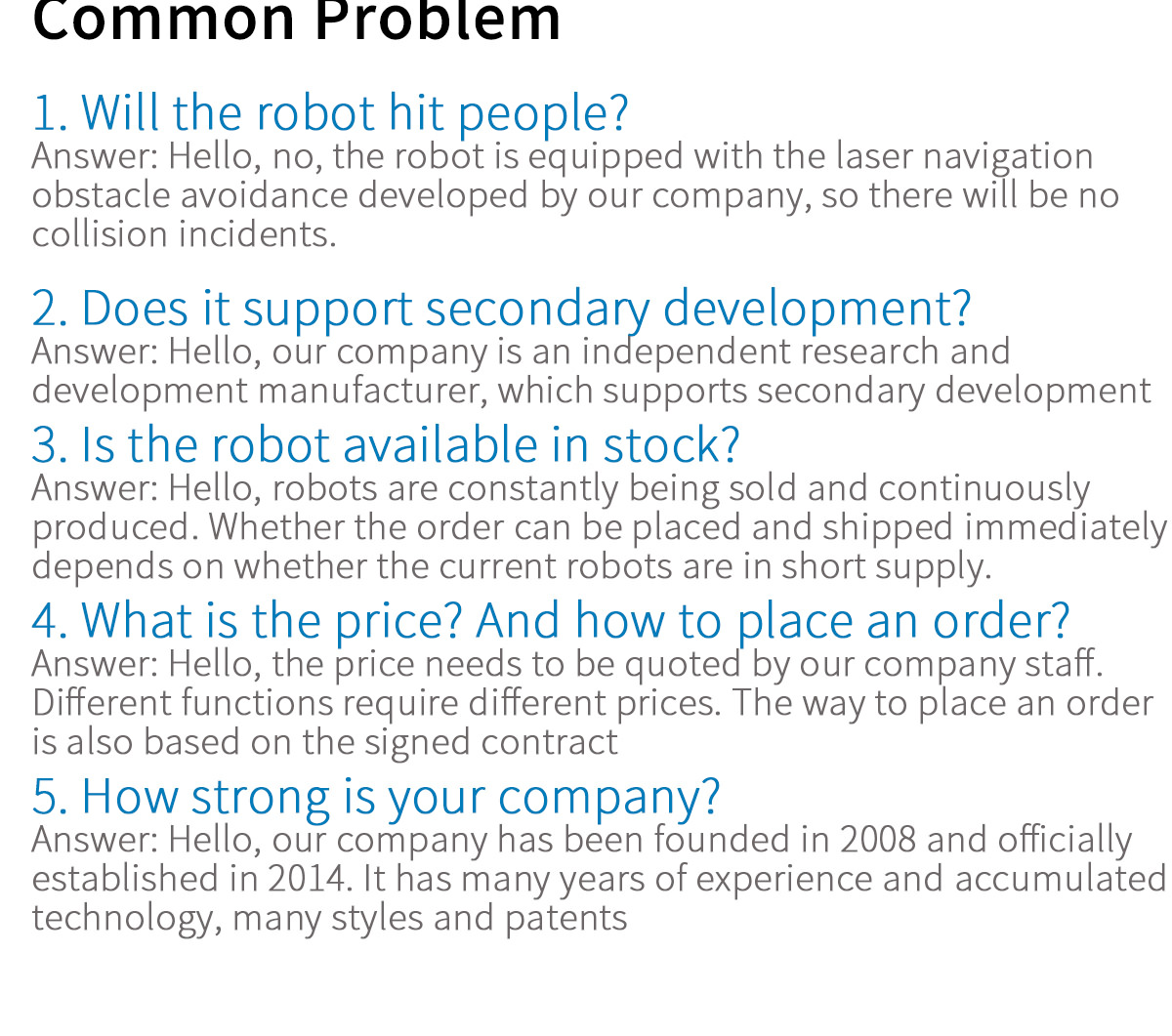 Common Problem

1. Will the robot hit people?
Answer: Hello, no, the robot is equipped with the laser navigation obstacle avoidance developed by our company, so there will be no collision incidents.

2. Does it support secondary development?
Answer: Hello, our company is an independent research and development manufacturer, which supports secondary development

3. Is the robot available in stock?
Answer: Hello, robots are constantly being sold and continuously produced. Whether the order can be placed and shipped immediately depends on whether the current robots are in short supply.

4. What is the price? And how to place an order?
Answer: Hello, the price needs to be quoted by our company staff. Different functions require different prices. The way to place an order is also based on the signed contract

5. How strong is your company?
Answer: Hello, our company has been founded in 2008 and officially established in 2014. It has many years of experience and accumulated technology, many styles and patents